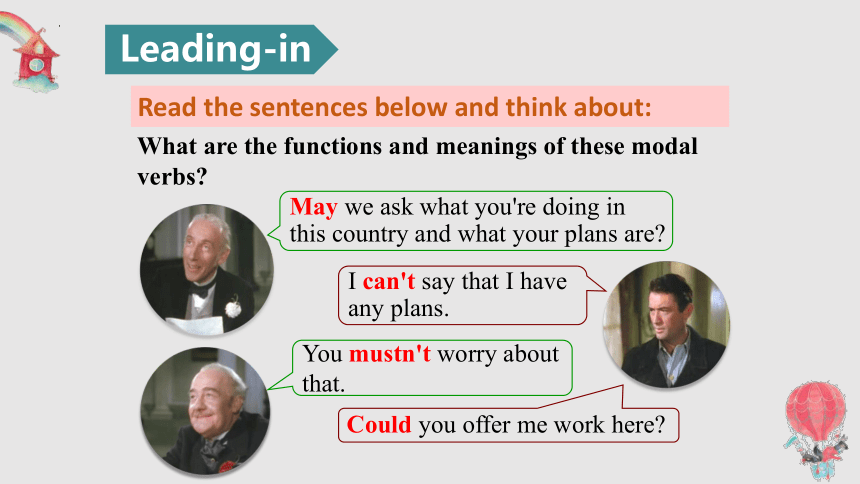 Leading-in

Read the sentences below and think about:

What are the functions and meanings of these modal verbs?

May we ask what you're doing in this country and what your plans are?

I can't say that I have any plans.

You mustn't worry about that.

Could you offer me work here?